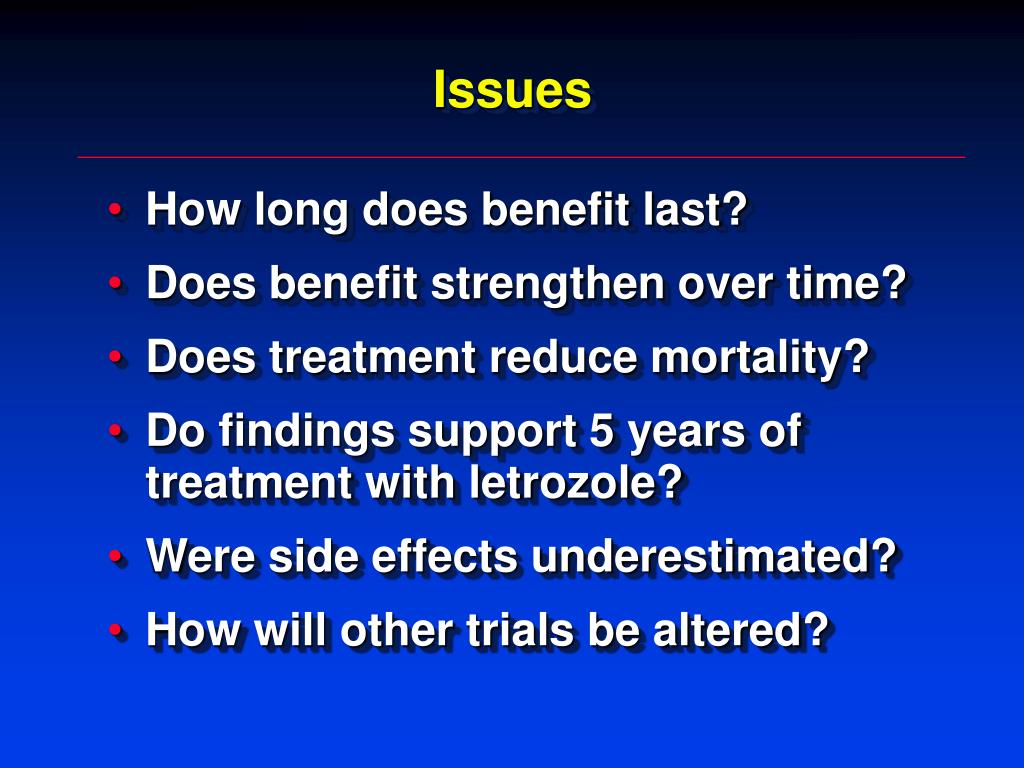 Issues

• How long does benefit last?
• Does benefit strengthen over time?
• Does treatment reduce mortality?
• Do findings support 5 years of treatment with letrozole?
• Were side effects underestimated?
• How will other trials be altered?